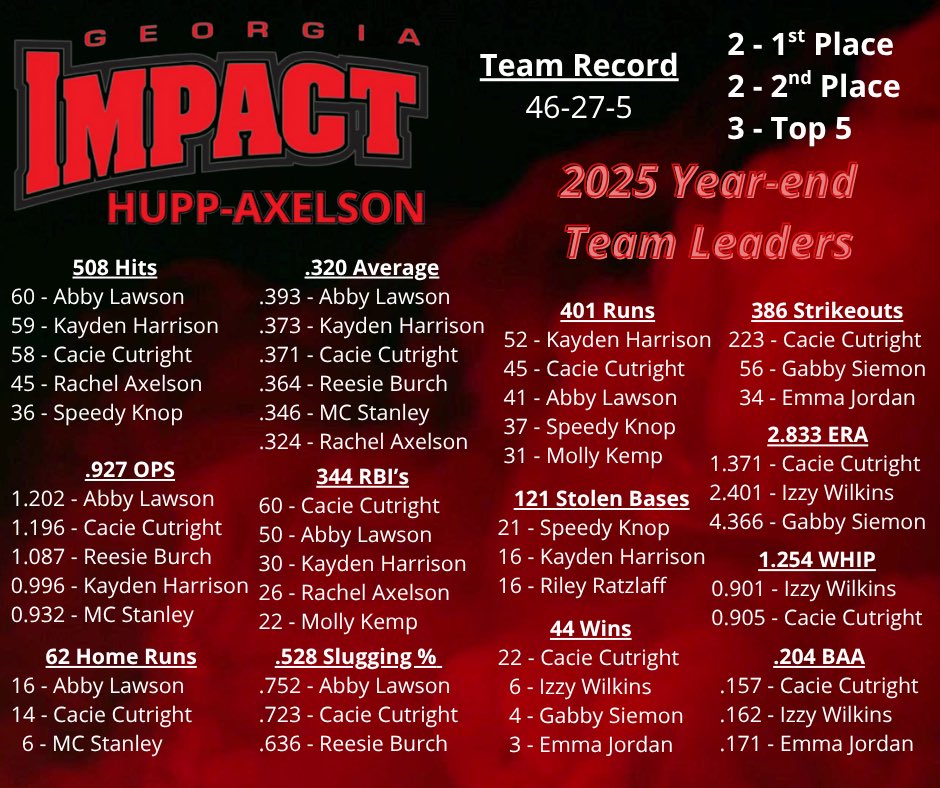 GEORGIA
IMPACT
HUPP-AXELSON

Team Record
46-27-5

2 - 1$^{st}$ Place
2 - 2$^{nd}$ Place
3 - Top 5

2025 Year-end Team Leaders

508 Hits
60 - Abby Lawson
59 - Kayden Harrison
58 - Cacie Cutright
45 - Rachel Axelson
36 - Speedy Knop

.927 OPS
1.202 - Abby Lawson
1.196 - Cacie Cutright
1.087 - Reesie Burch
0.996 - Kayden Harrison
0.932 - MC Stanley

62 Home Runs
16 - Abby Lawson
14 - Cacie Cutright
6 - MC Stanley

.320 Average
.393 - Abby Lawson
.373 - Kayden Harrison
.371 - Cacie Cutright
.364 - Reesie Burch
.346 - MC Stanley
.324 - Rachel Axelson

344 RBI's
60 - Cacie Cutright
50 - Abby Lawson
30 - Kayden Harrison
26 - Rachel Axelson
22 - Molly Kemp

.528 Slugging %
.752 - Abby Lawson
.723 - Cacie Cutright
.636 - Reesie Burch

401 Runs
52 - Kayden Harrison
45 - Cacie Cutright
41 - Abby Lawson
37 - Speedy Knop
31 - Molly Kemp

121 Stolen Bases
21 - Speedy Knop
16 - Kayden Harrison
16 - Riley Ratzlaff

44 Wins
22 - Cacie Cutright
6 - Izzy Wilkins
4 - Gabby Siemon
3 - Emma Jordan

386 Strikeouts
223 - Cacie Cutright
56 - Gabby Siemon
34 - Emma Jordan

2.833 ERA
1.371 - Cacie Cutright
2.401 - Izzy Wilkins
4.366 - Gabby Siemon

1.254 WHIP
0.901 - Izzy Wilkins
0.905 - Cacie Cutright

.204 BAA
.157 - Cacie Cutright
.162 - Izzy Wilkins
.171 - Emma Jordan